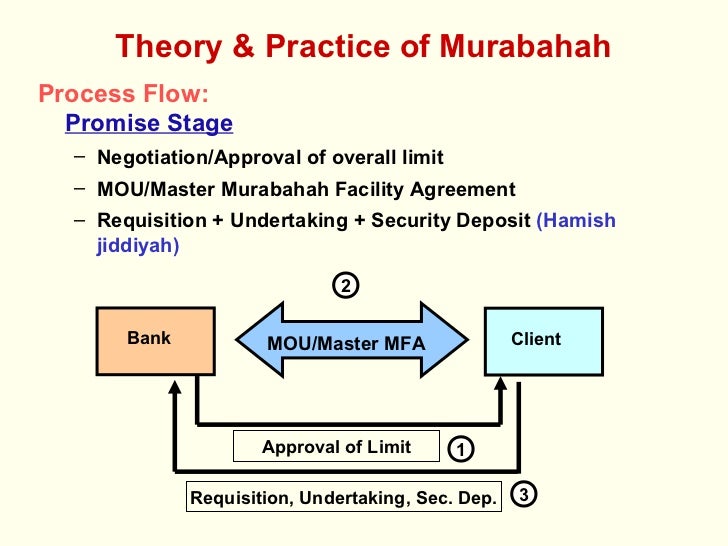 Theory & Practice of Murabahah

Process Flow:

Promise Stage

– Negotiation/Approval of overall limit
– MOU/Master Murabahah Facility Agreement
– Requisition + Undertaking + Security Deposit (Hamish jiddiyah)

2

Bank

MOU/Master MFA

Client

Approval of Limit

1

Requisition, Undertaking, Sec. Dep.

3